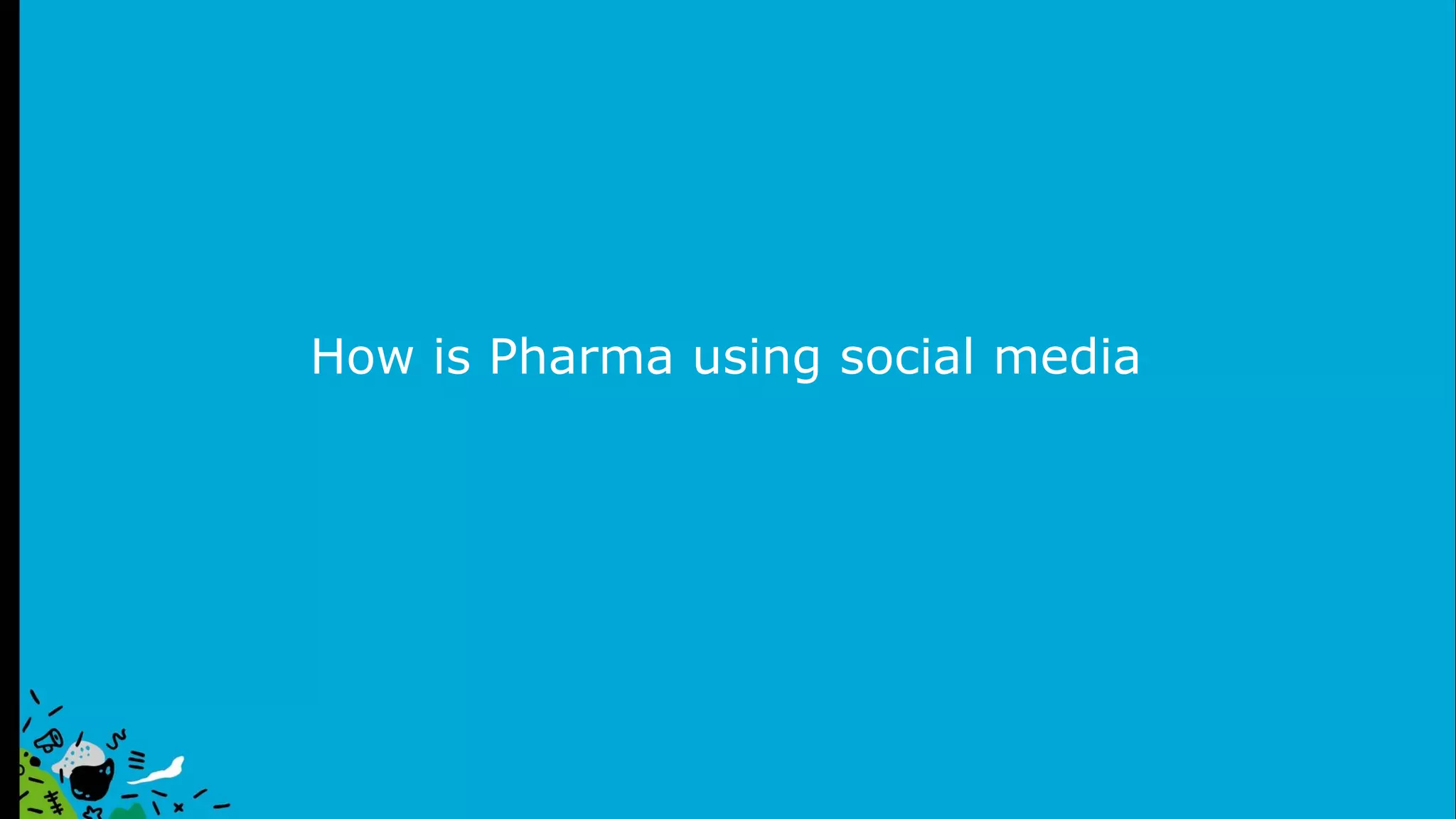 How is Pharma using social media